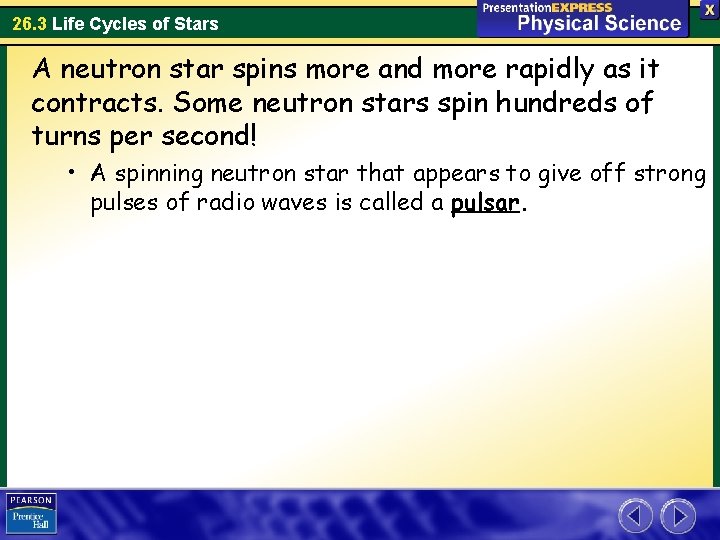 26.3 Life Cycles of Stars

PresentationEXPRESS
Physical Science

X

A neutron star spins more and more rapidly as it contracts. Some neutron stars spin hundreds of turns per second!

• A spinning neutron star that appears to give off strong pulses of radio waves is called a pulsar.

PEARSON
Prentice Hall